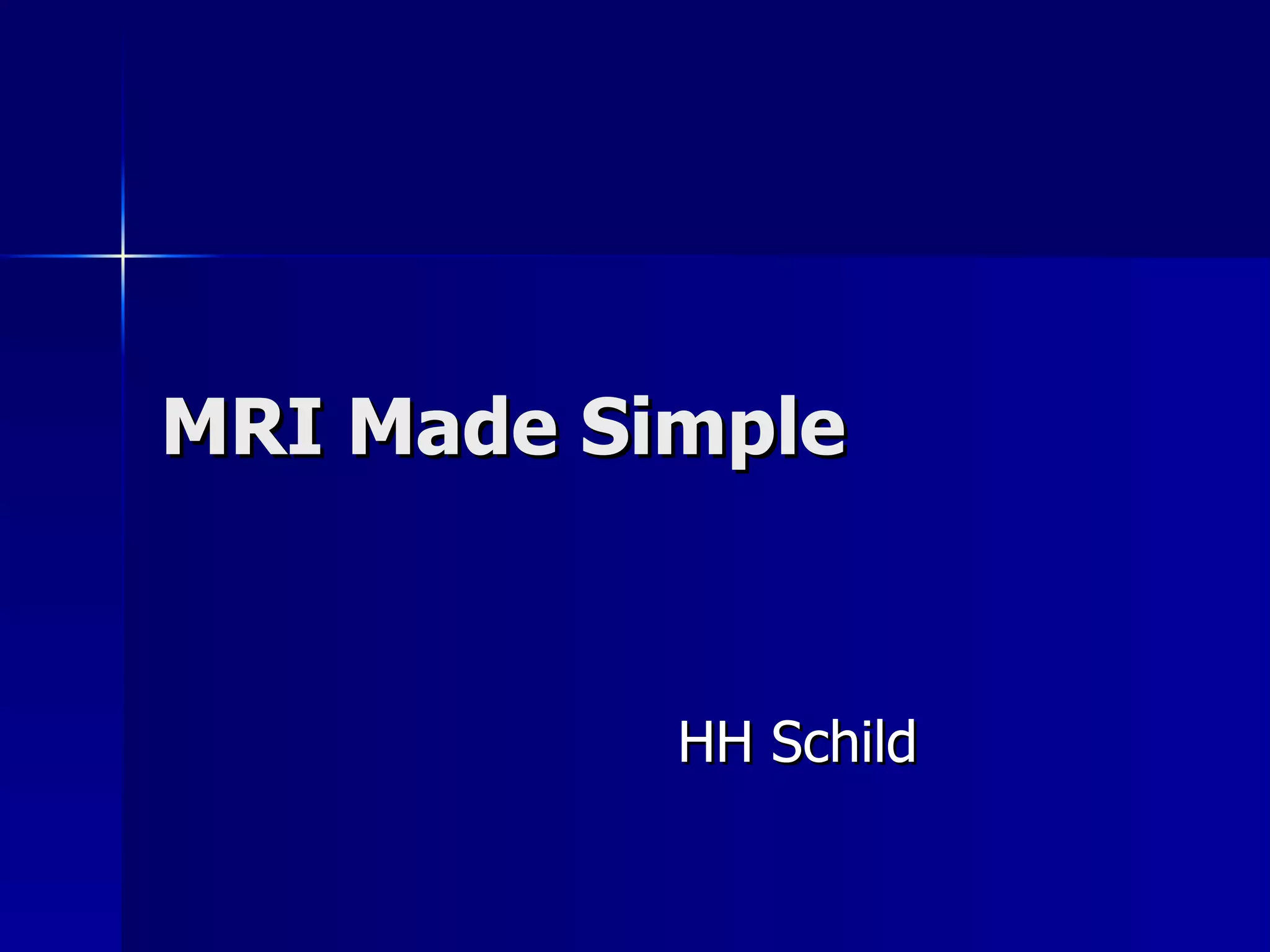 MRI Made Simple

HH Schild